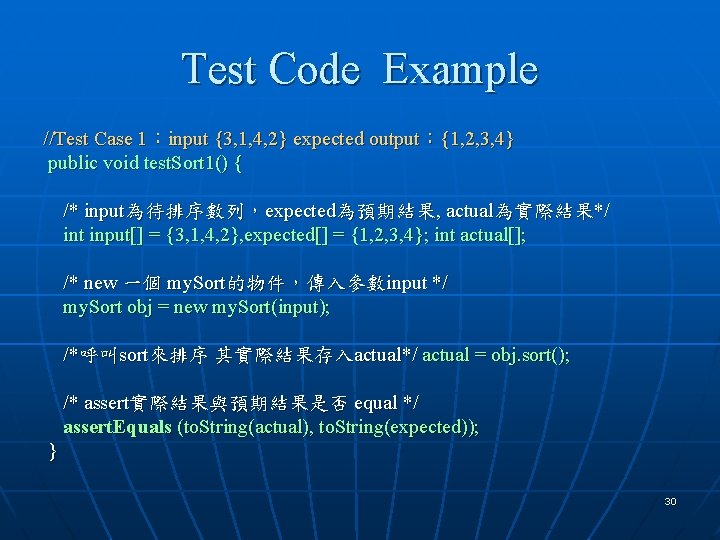 Test Code Example

//Test Case 1：input {3,1,4,2} expected output：{1,2,3,4}
public void testSort1() {

/* input為待排序數列，expected為預期結果, actual為實際結果*/
int input[] = {3,1,4,2},expected[] = {1,2,3,4}; int actual[];

/* new 一個 mySort的物件，傳入參數input */
mySort obj = new mySort(input);

/*呼叫sort來排序 其實際結果存入actual*/ actual = obj.sort();

/* assert實際結果與預期結果是否 equal */
assertEquals (toString(actual), toString(expected));
}

30